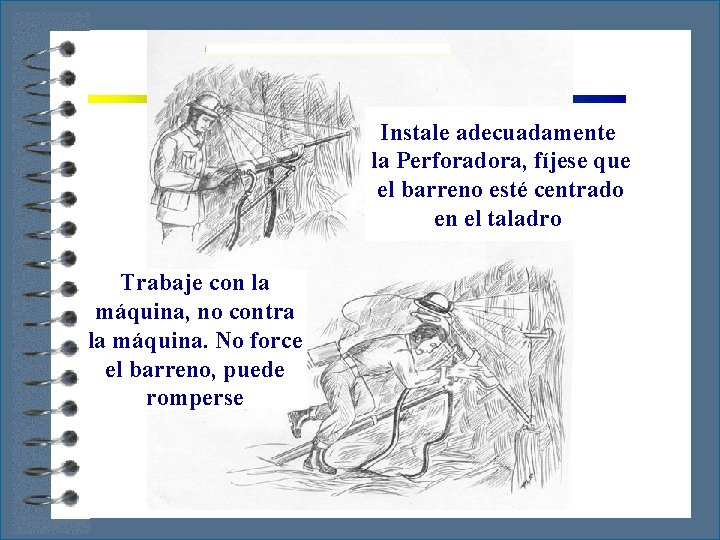 Instale adecuadamente la Perforadora, fíjese que el barreno esté centrado en el taladro

Trabaje con la máquina, no contra la máquina. No force el barreno, puede romperse